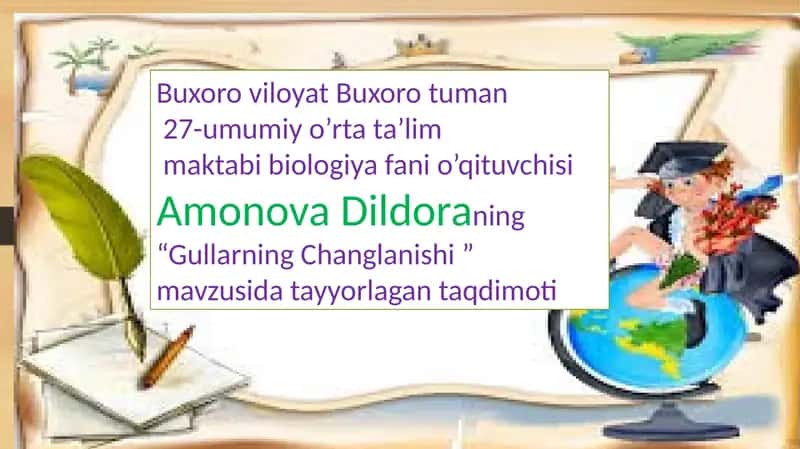 Buxoro viloyat Buxoro tuman
27-umumiy o’rta ta’lim
maktabi biologiya fani o’qituvchisi
Amonova Dildoraning
“Gullarning Changlanishi ”
mavzusida tayyorlagan taqdimoti